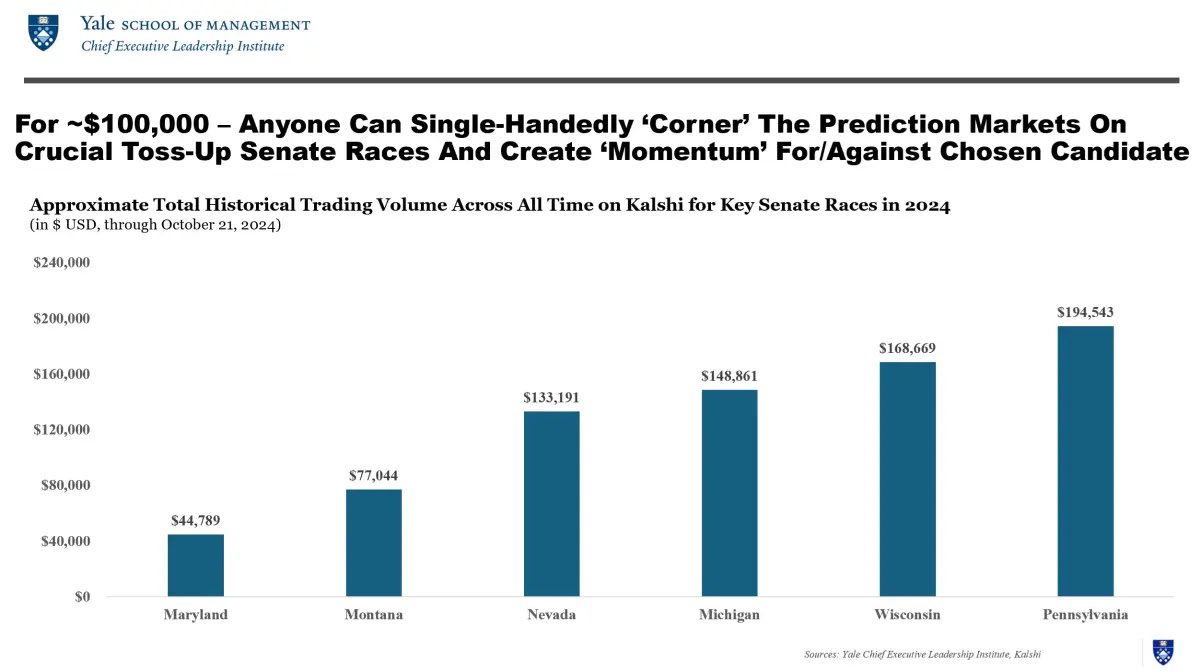 Yale SCHOOL OF MANAGEMENT
Chief Executive Leadership Institute

For ~$100,000 – Anyone Can Single-Handedly 'Corner' The Prediction Markets On Crucial Toss-Up Senate Races And Create 'Momentum' For/Against Chosen Candidate

Approximate Total Historical Trading Volume Across All Time on Kalshi for Key Senate Races in 2024
(in $ USD, through October 21, 2024)

$240,000
$200,000
$160,000
$120,000
$80,000
$40,000
$0

$44,789
$77,044
$133,191
$148,861
$168,669
$194,543

Maryland
Montana
Nevada
Michigan
Wisconsin
Pennsylvania

Sources: Yale Chief Executive Leadership Institute, Kalshi